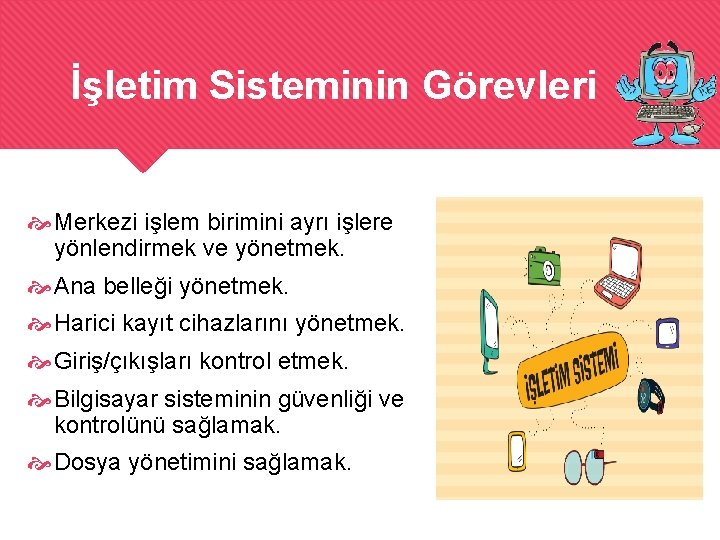 İşletim Sisteminin Görevleri

Merkezi işlem birimini ayrı işlere yönlendirmek ve yönetmek.

Ana belleği yönetmek.

Harici kayıt cihazlarını yönetmek.

Giriş/çıkışları kontrol etmek.

Bilgisayar sisteminin güvenliği ve kontrolünü sağlamak.

Dosya yönetimini sağlamak.

İŞLETİM SİSTEMİ